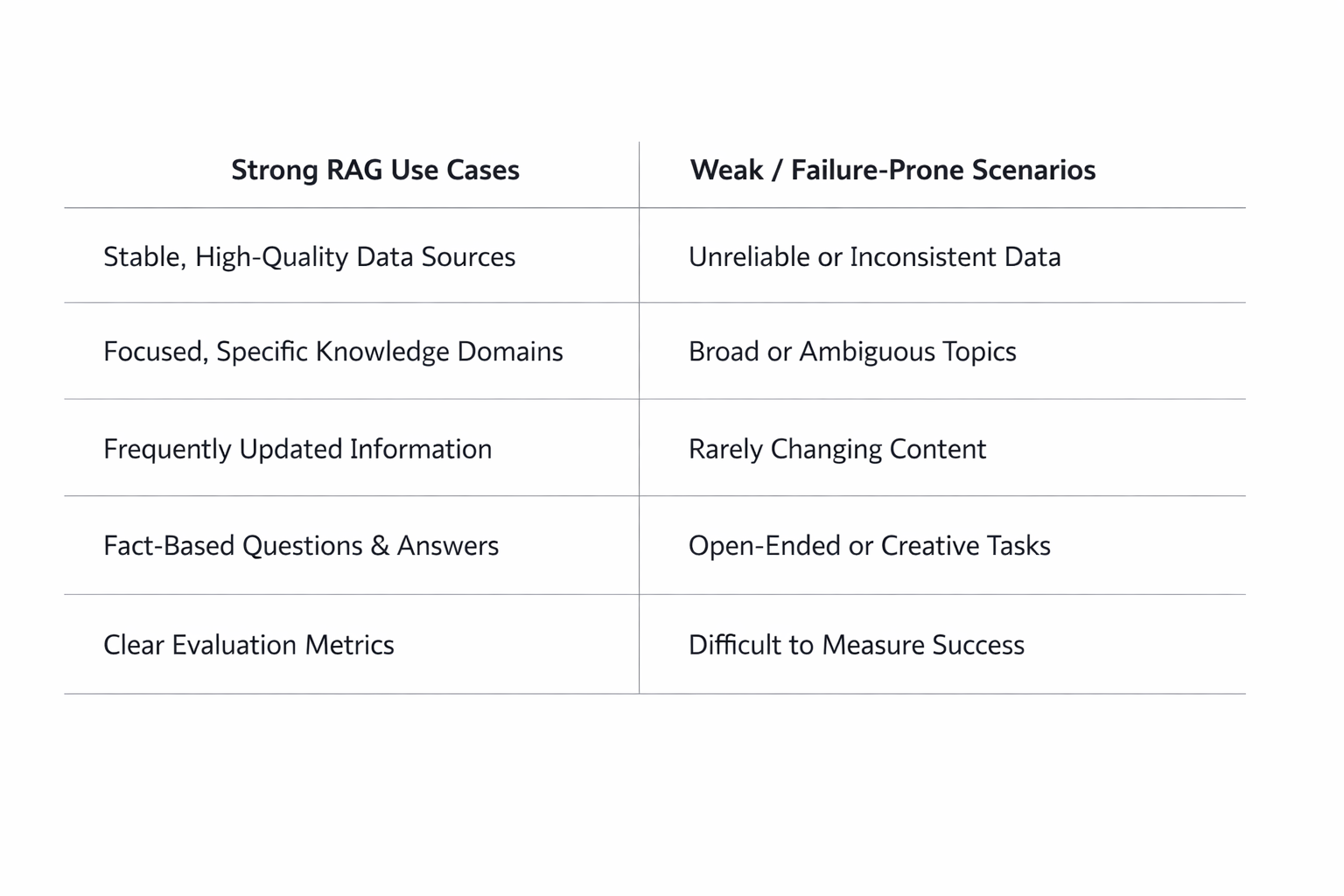 | Strong RAG Use Cases | Weak / Failure-Prone Scenarios |
|---|---|
| Stable, High-Quality Data Sources | Unreliable or Inconsistent Data |
| Focused, Specific Knowledge Domains | Broad or Ambiguous Topics |
| Frequently Updated Information | Rarely Changing Content |
| Fact-Based Questions & Answers | Open-Ended or Creative Tasks |
| Clear Evaluation Metrics | Difficult to Measure Success |